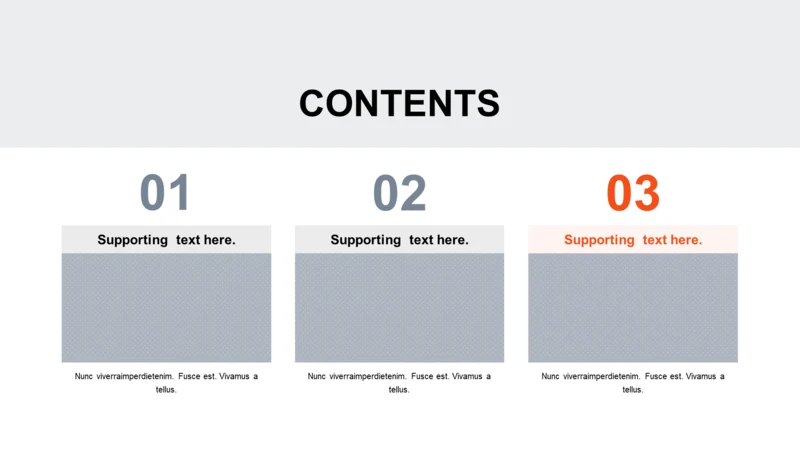 CONTENTS

01

Supporting text here.

Nunc viverraimperdietenim. Fusce est. Vivamus a tellus.

02

Supporting text here.

Nunc viverraimperdietenim. Fusce est. Vivamus a tellus.

03

Supporting text here.

Nunc viverraimperdietenim. Fusce est. Vivamus a tellus.